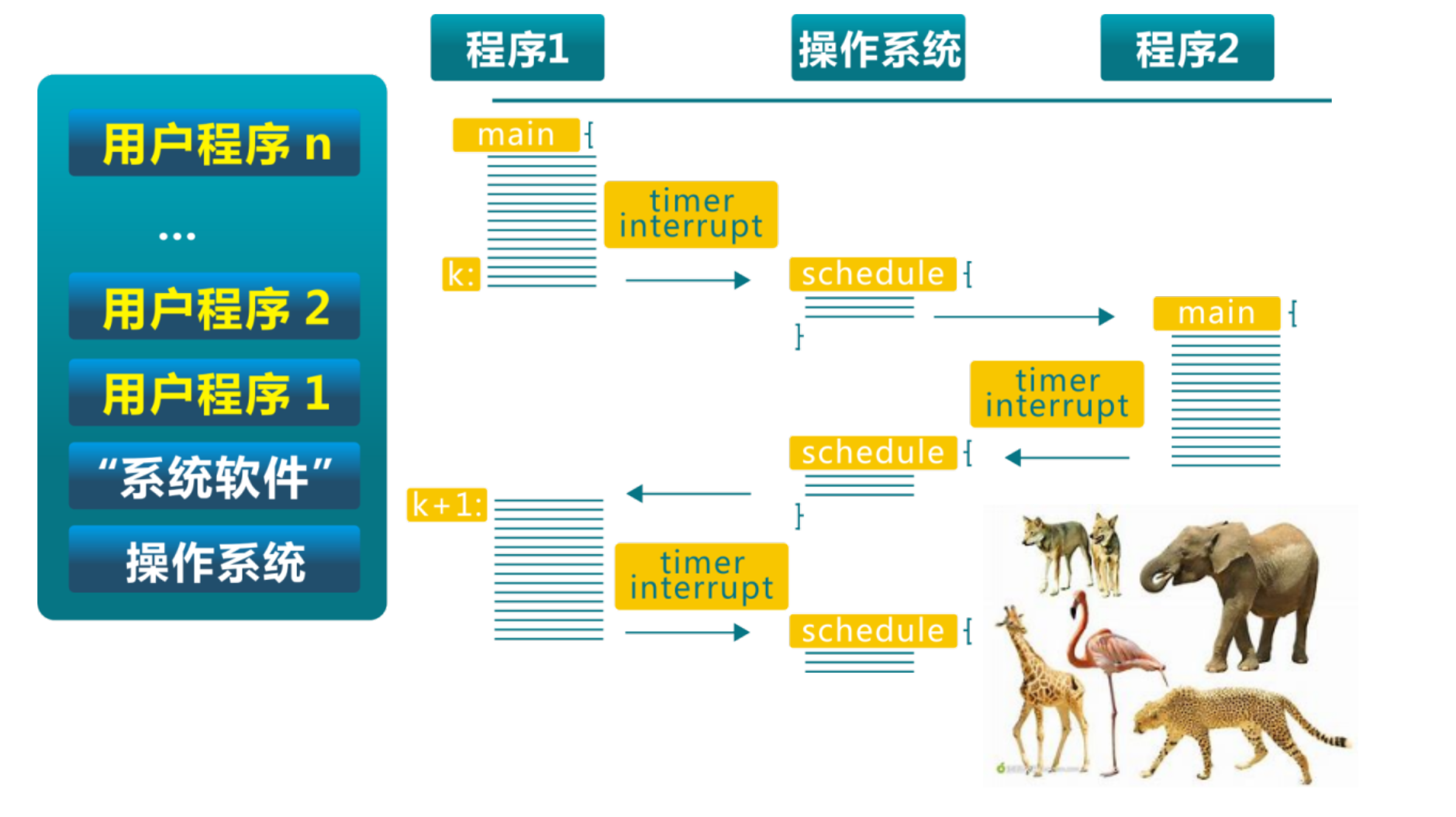 用户程序 n

...

用户程序 2

用户程序 1

“系统软件”

操作系统

程序1

操作系统

程序2

main {

timer interrupt

k:

schedule {

}

main {

timer interrupt

schedule {

}

k+1:

timer interrupt

schedule {